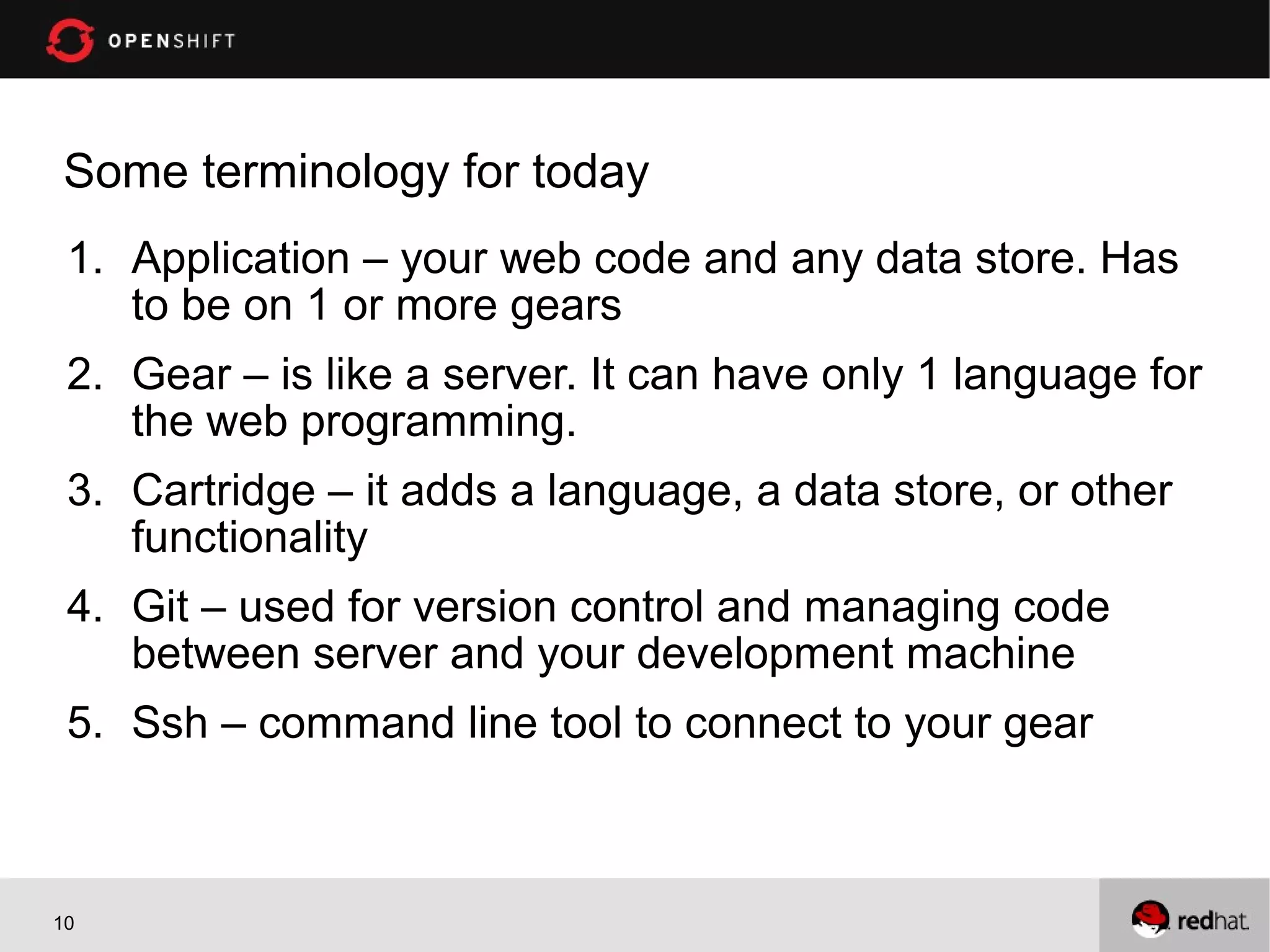 OPENSHIFT

Some terminology for today

1. Application – your web code and any data store. Has to be on 1 or more gears
2. Gear – is like a server. It can have only 1 language for the web programming.
3. Cartridge – it adds a language, a data store, or other functionality
4. Git – used for version control and managing code between server and your development machine
5. Ssh – command line tool to connect to your gear

10

redhat.